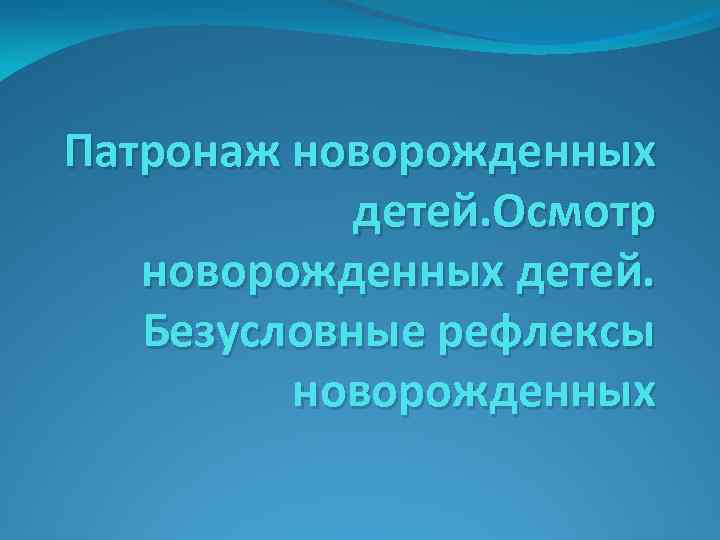 Патронаж новорожденных детей.Осмотр новорожденных детей. Безусловные рефлексы новорожденных